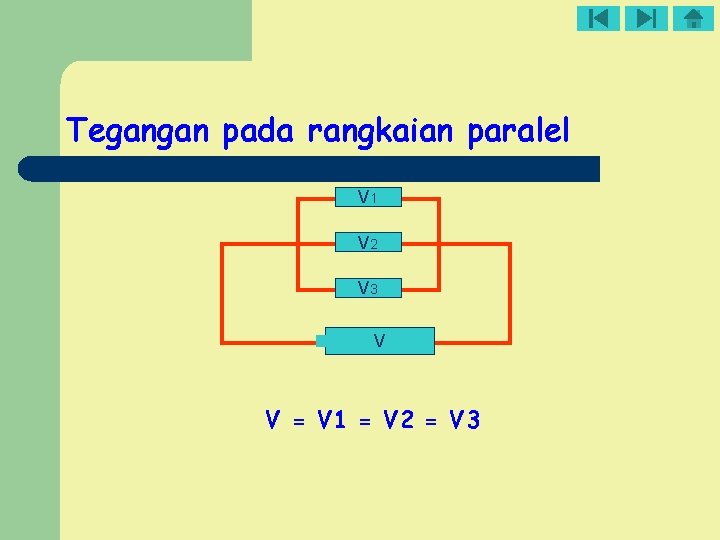 Tegangan pada rangkaian paralel

$V_1$

$V_2$

$V_3$

V

V = V1 = V2 = V3